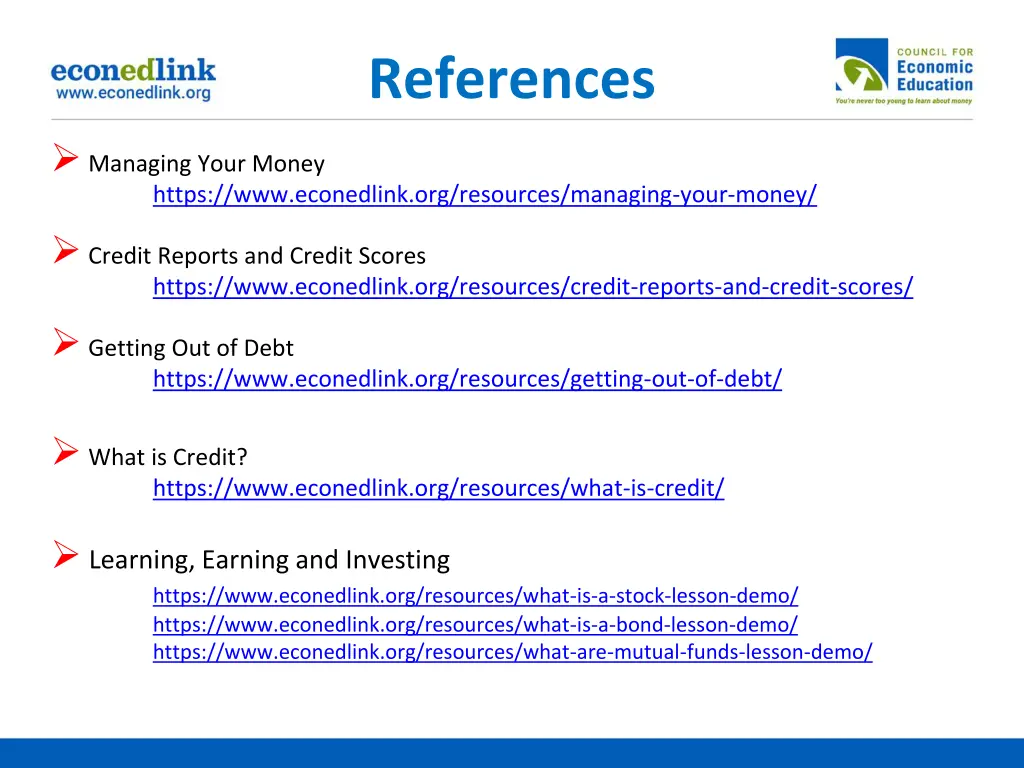 econedlink
www.econedlink.org

References

COUNCIL FOR
Economic
Education
You're never too young to learn about money

➢ Managing Your Money
https://www.econedlink.org/resources/managing-your-money/

➢ Credit Reports and Credit Scores
https://www.econedlink.org/resources/credit-reports-and-credit-scores/

➢ Getting Out of Debt
https://www.econedlink.org/resources/getting-out-of-debt/

➢ What is Credit?
https://www.econedlink.org/resources/what-is-credit/

➢ Learning, Earning and Investing
https://www.econedlink.org/resources/what-is-a-stock-lesson-demo/
https://www.econedlink.org/resources/what-is-a-bond-lesson-demo/
https://www.econedlink.org/resources/what-are-mutual-funds-lesson-demo/